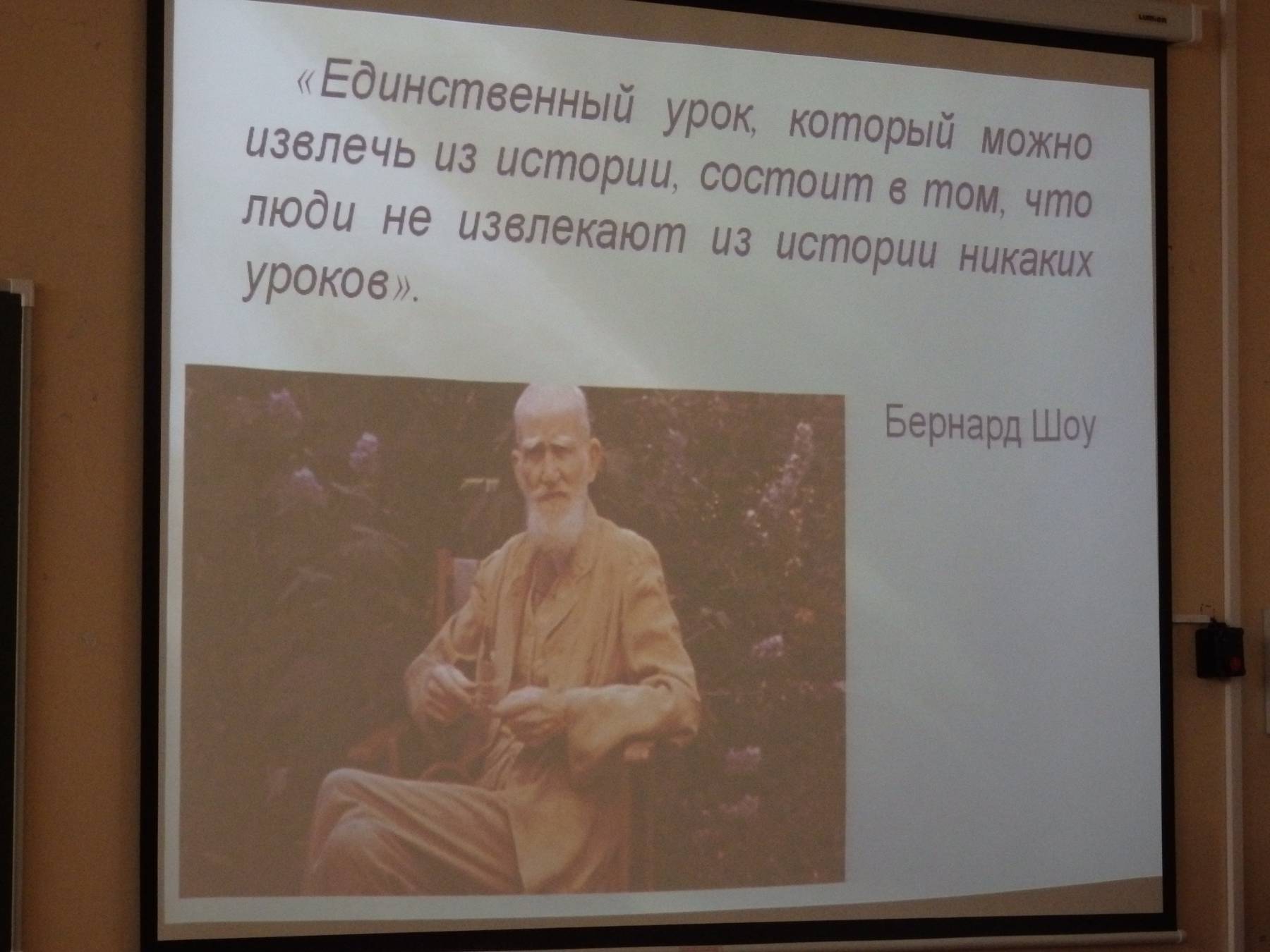 «Единственный урок, который можно извлечь из истории, состоит в том, что люди не извлекают из истории никаких уроков».

Бернард Шоу